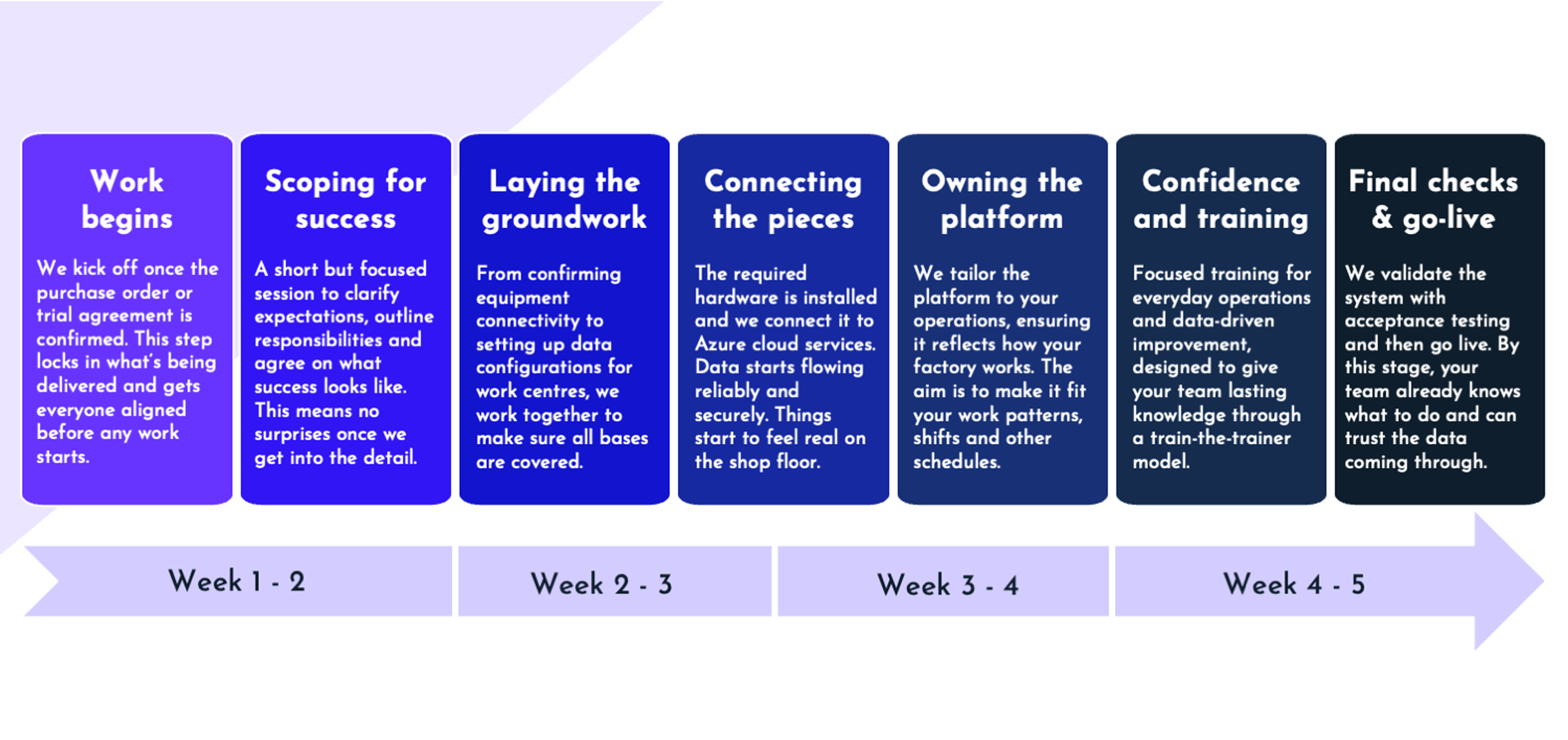 Work begins

We kick off once the purchase order or trial agreement is confirmed. This step locks in what's being delivered and gets everyone aligned before any work starts.

Scoping for success

A short but focused session to clarify expectations, outline responsibilities and agree on what success looks like. This means no surprises once we get into the detail.

Laying the groundwork

From confirming equipment connectivity to setting up data configurations for work centres, we work together to make sure all bases are covered.

Connecting the pieces

The required hardware is installed and we connect it to Azure cloud services. Data starts flowing reliably and securely. Things start to feel real on the shop floor.

Owning the platform

We tailor the platform to your operations, ensuring it reflects how your factory works. The aim is to make it fit your work patterns, shifts and other schedules.

Confidence and training

Focused training for everyday operations and data-driven improvement, designed to give your team lasting knowledge through a train-the-trainer model.

Final checks & go-live

We validate the system with acceptance testing and then go live. By this stage, your team already knows what to do and can trust the data coming through.

Week 1 - 2

Week 2 - 3

Week 3 - 4

Week 4 - 5